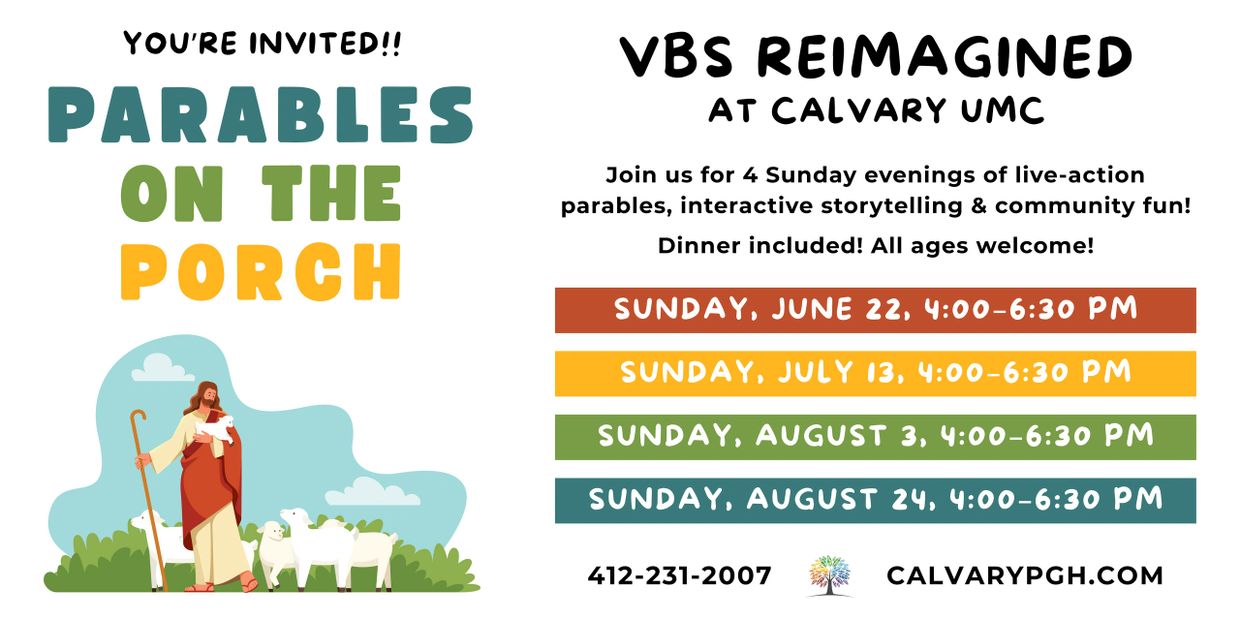 YOU'RE INVITED!!

PARABLES ON THE PORCH

VBS REIMAGINED
AT CALVARY UMC

Join us for 4 Sunday evenings of live-action parables, interactive storytelling & community fun!

Dinner included! All ages welcome!

SUNDAY, JUNE 22, 4:00-6:30 PM

SUNDAY, JULY 13, 4:00-6:30 PM

SUNDAY, AUGUST 3, 4:00-6:30 PM

SUNDAY, AUGUST 24, 4:00-6:30 PM

412-231-2007 CALVARYPGH.COM